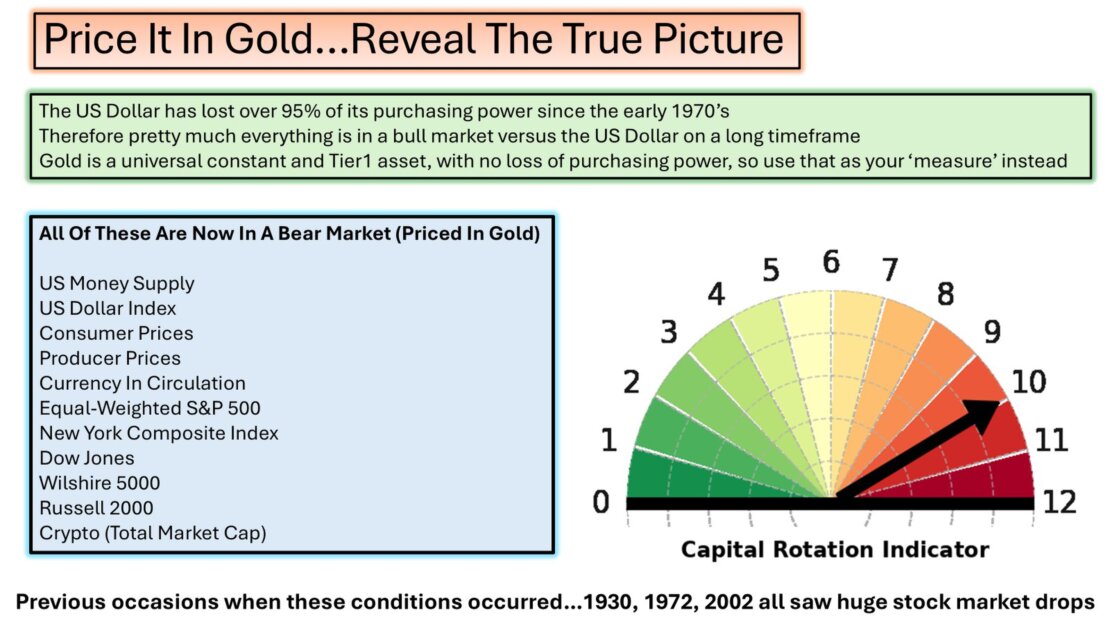 Price It In Gold...Reveal The True Picture

The US Dollar has lost over 95% of its purchasing power since the early 1970's
Therefore pretty much everything is in a bull market versus the US Dollar on a long timeframe
Gold is a universal constant and Tier1 asset, with no loss of purchasing power, so use that as your 'measure' instead

All Of These Are Now In A Bear Market (Priced In Gold)

US Money Supply
US Dollar Index
Consumer Prices
Producer Prices
Currency In Circulation
Equal-Weighted S&P 500
New York Composite Index
Dow Jones
Wilshire 5000
Russell 2000
Crypto (Total Market Cap)

0 1 2 3 4 5 6 7 8 9 10 11 12

Capital Rotation Indicator

Previous occasions when these conditions occurred...1930, 1972, 2002 all saw huge stock market drops